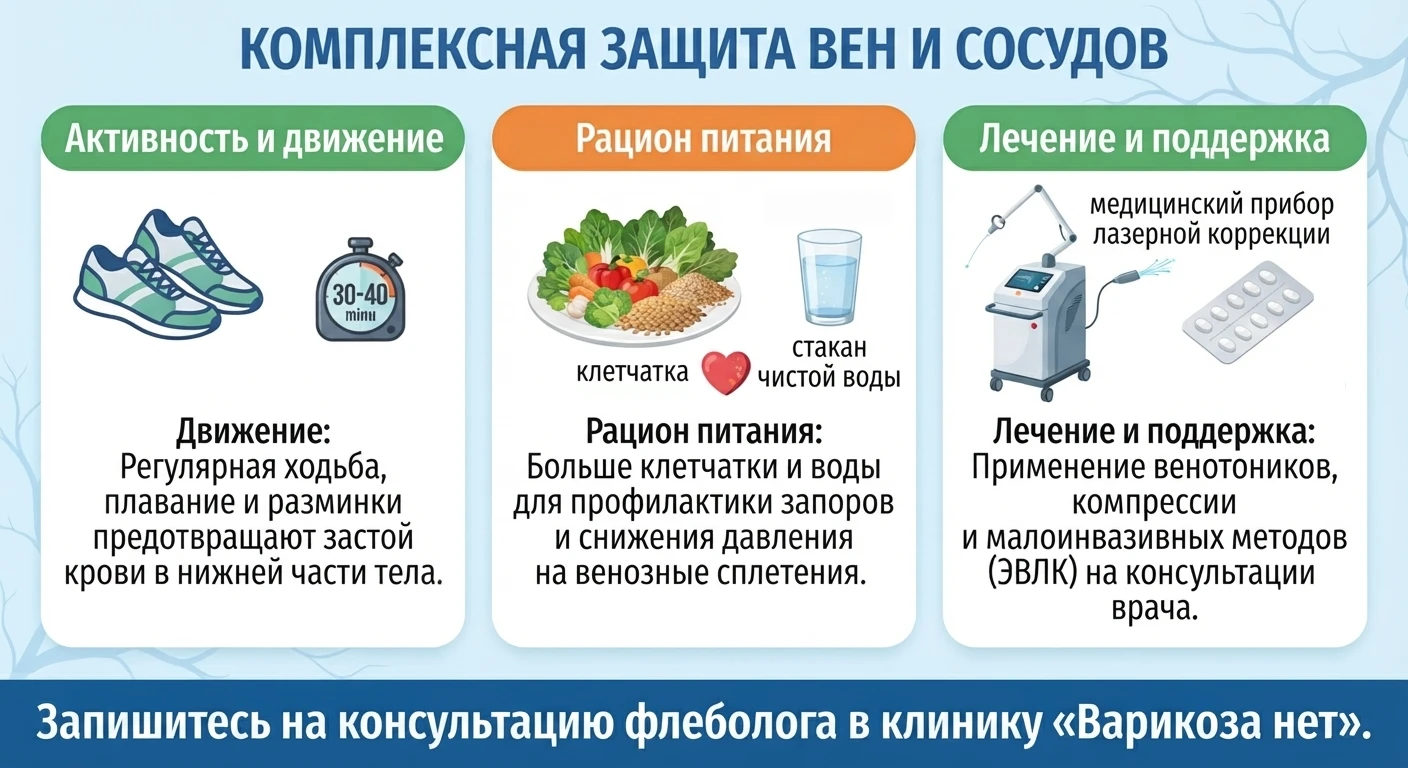 КОМПЛЕКСНАЯ ЗАЩИТА ВЕН И СОСУДОВ

Активность и движение

30-40 mini

Движение:
Регулярная ходьба, плавание и разминки предотвращают застой крови в нижней части тела.

Рацион питания

клетчатка

стакан чистой воды

Рацион питания:
Больше клетчатки и воды для профилактики запоров и снижения давления на венозные сплетения.

Лечение и поддержка

медицинский прибор лазерной коррекции

Лечение и поддержка:
Применение венотоников, компрессии и малоинвазивных методов (ЭВЛК) на консультации врача.

Запишитесь на консультацию флеболога в клинику «Варикоза нет».